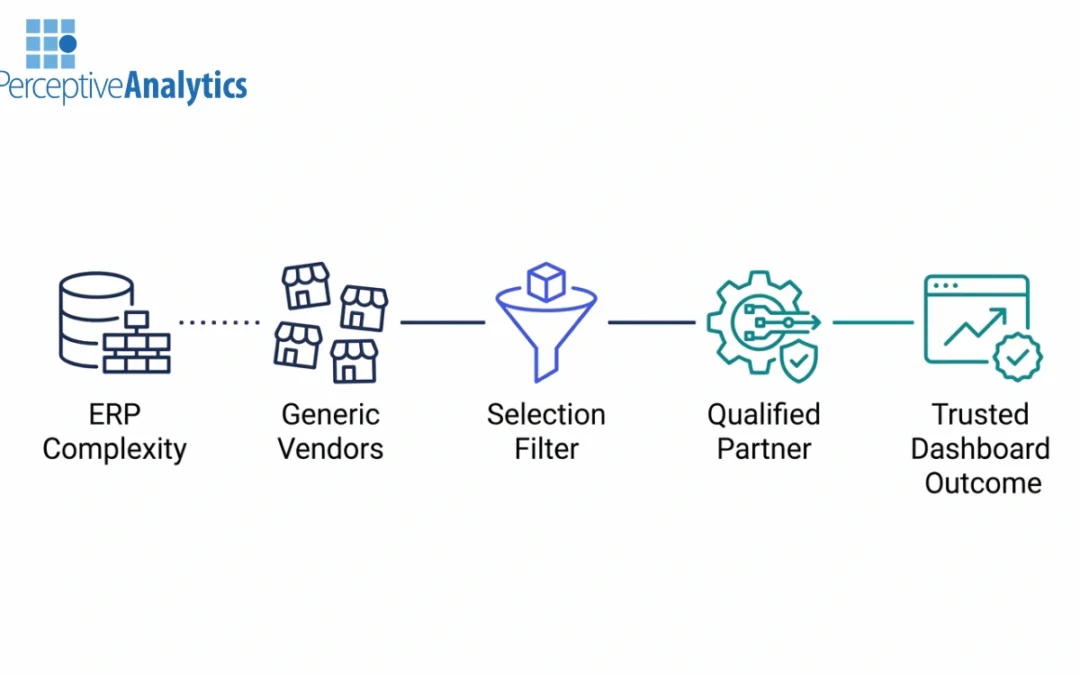 PerceptiveAnalytics

ERP Complexity

Generic Vendors

Selection Filter

Qualified Partner

Trusted Dashboard Outcome